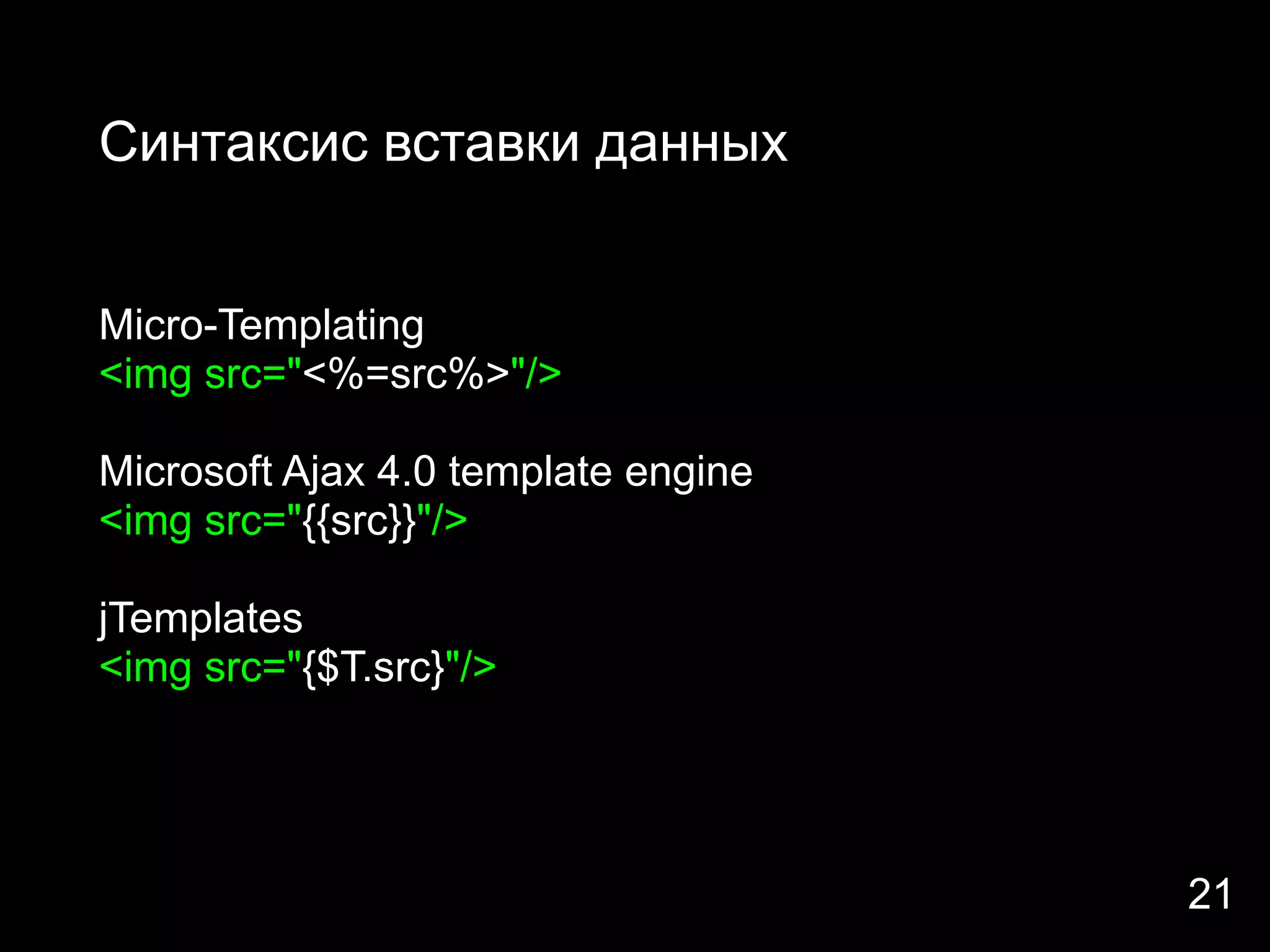 Синтаксис вставки данных

Micro-Templating
<img src="<%=src%>"/>

Microsoft Ajax 4.0 template engine
<img src="{{src}}"/>

jTemplates
<img src="{$T.src}"/>

21